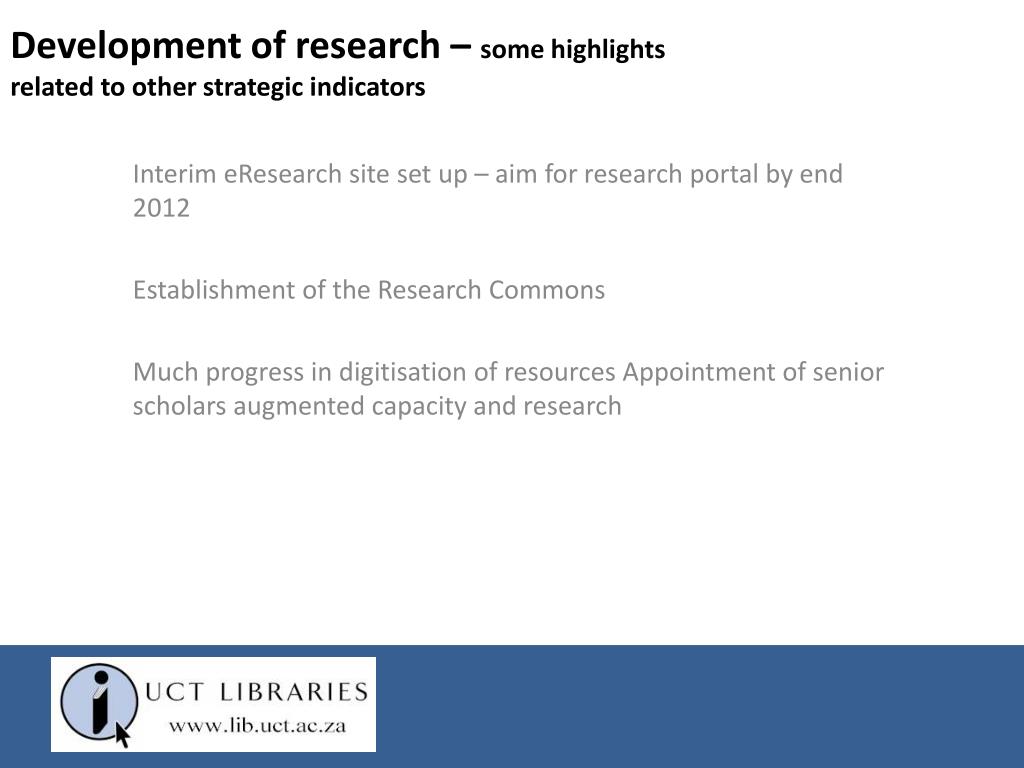 Development of research – some highlights related to other strategic indicators

Interim eResearch site set up – aim for research portal by end 2012

Establishment of the Research Commons

Much progress in digitisation of resources Appointment of senior scholars augmented capacity and research

UCT LIBRARIES
www.lib.uct.ac.za